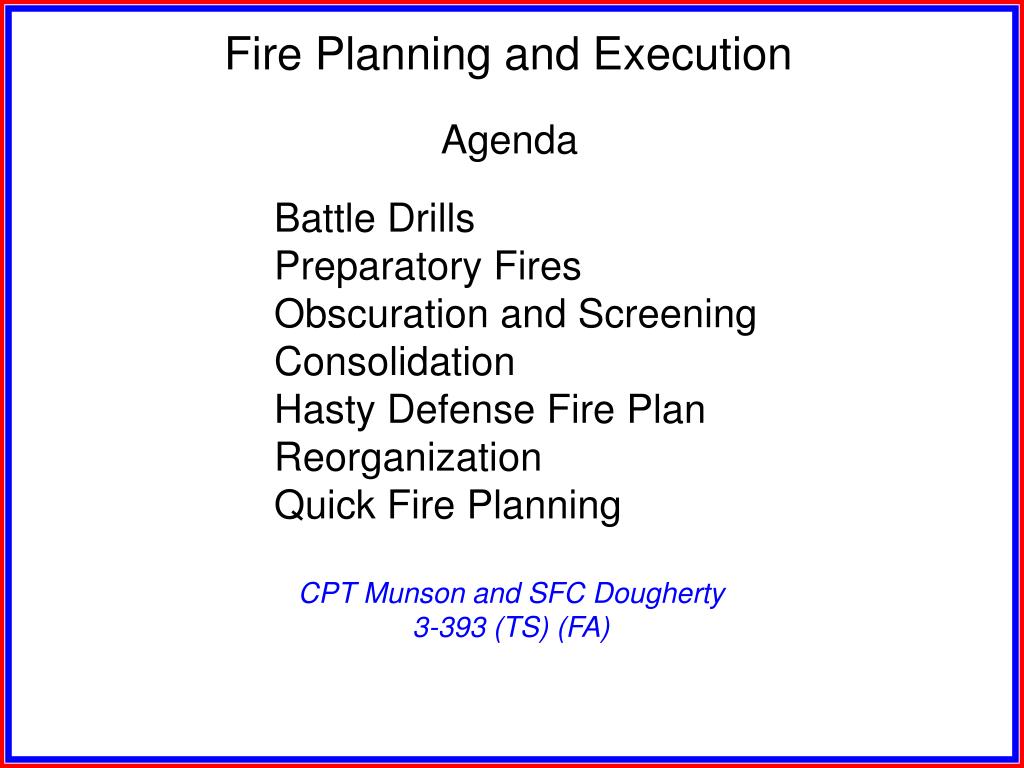 Fire Planning and Execution

Agenda

Battle Drills
Preparatory Fires
Obscuration and Screening
Consolidation
Hasty Defense Fire Plan
Reorganization
Quick Fire Planning

CPT Munson and SFC Dougherty
3-393 (TS) (FA)